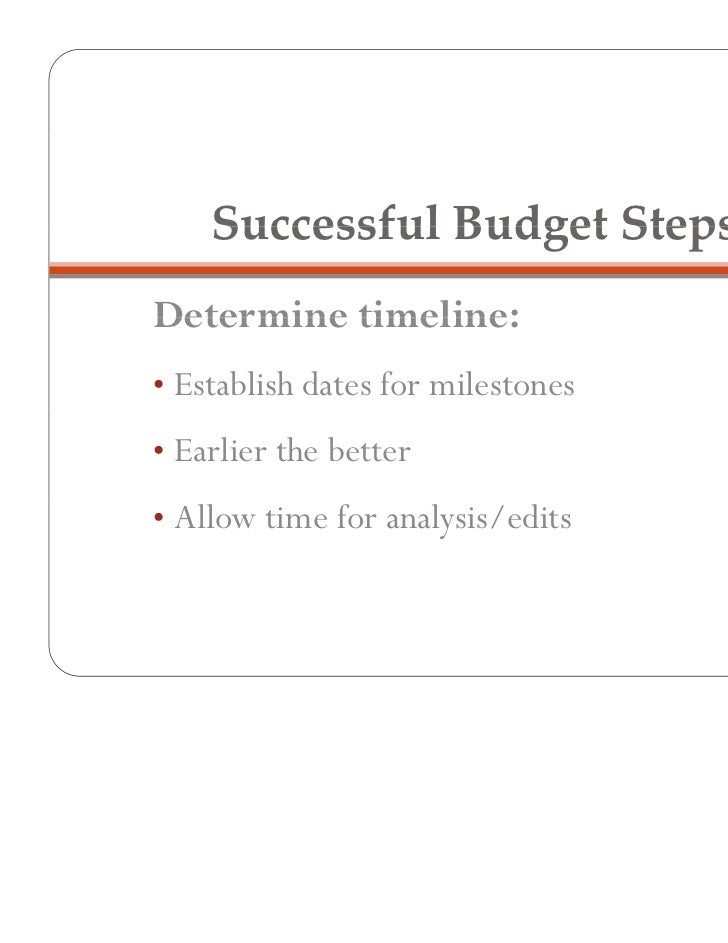 Successful Budget Steps

Determine timeline:

• Establish dates for milestones

• Earlier the better

• Allow time for analysis/edits